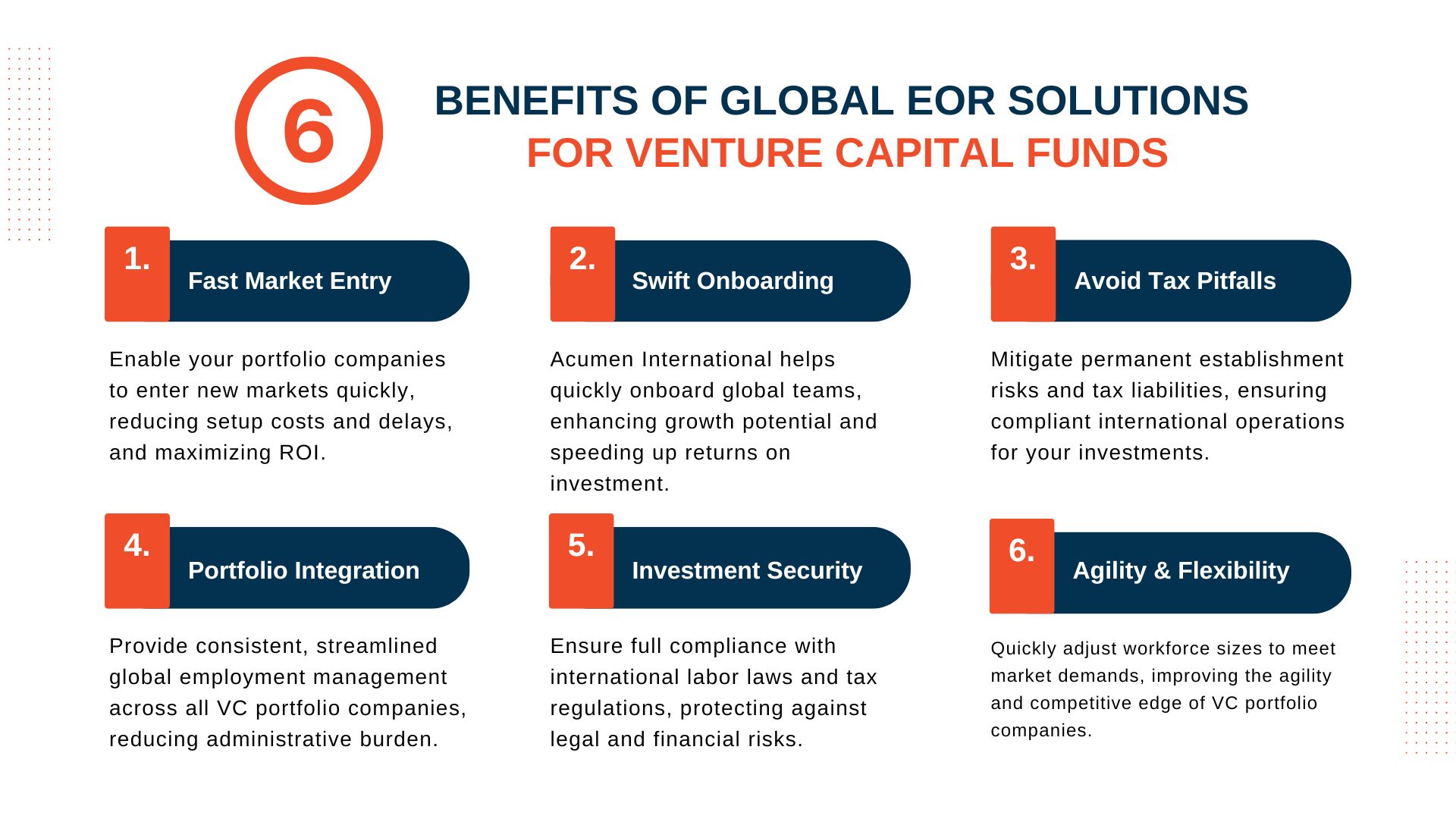 6

BENEFITS OF GLOBAL EOR SOLUTIONS
FOR VENTURE CAPITAL FUNDS

1. Fast Market Entry

Enable your portfolio companies to enter new markets quickly, reducing setup costs and delays, and maximizing ROI.

2. Swift Onboarding

Acumen International helps quickly onboard global teams, enhancing growth potential and speeding up returns on investment.

3. Avoid Tax Pitfalls

Mitigate permanent establishment risks and tax liabilities, ensuring compliant international operations for your investments.

4. Portfolio Integration

Provide consistent, streamlined global employment management across all VC portfolio companies, reducing administrative burden.

5. Investment Security

Ensure full compliance with international labor laws and tax regulations, protecting against legal and financial risks.

6. Agility & Flexibility

Quickly adjust workforce sizes to meet market demands, improving the agility and competitive edge of VC portfolio companies.